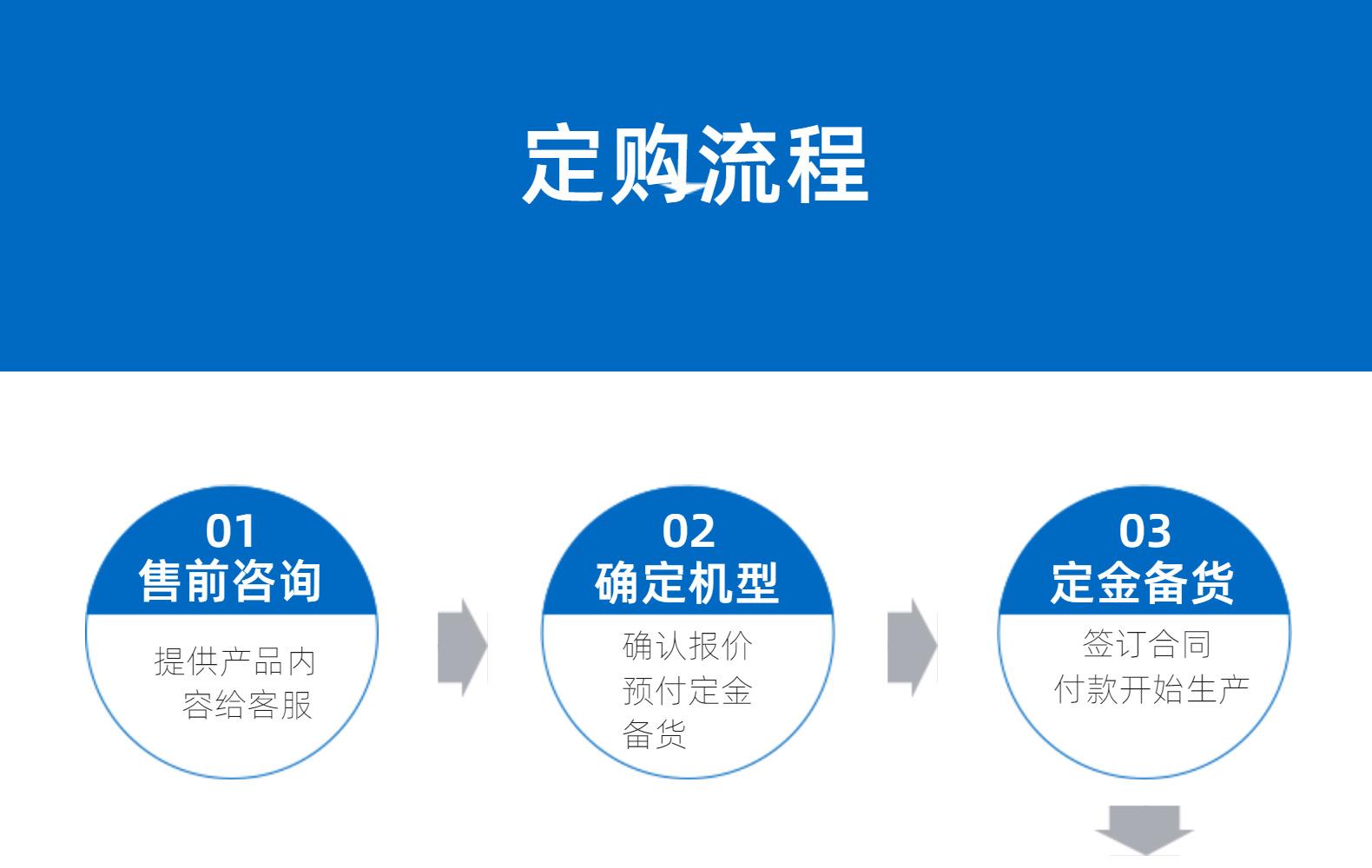 定购流程

01
售前咨询
提供产品内容给客服

02
确定机型
确认报价
预付定金
备货

03
定金备货
签订合同
付款开始生产